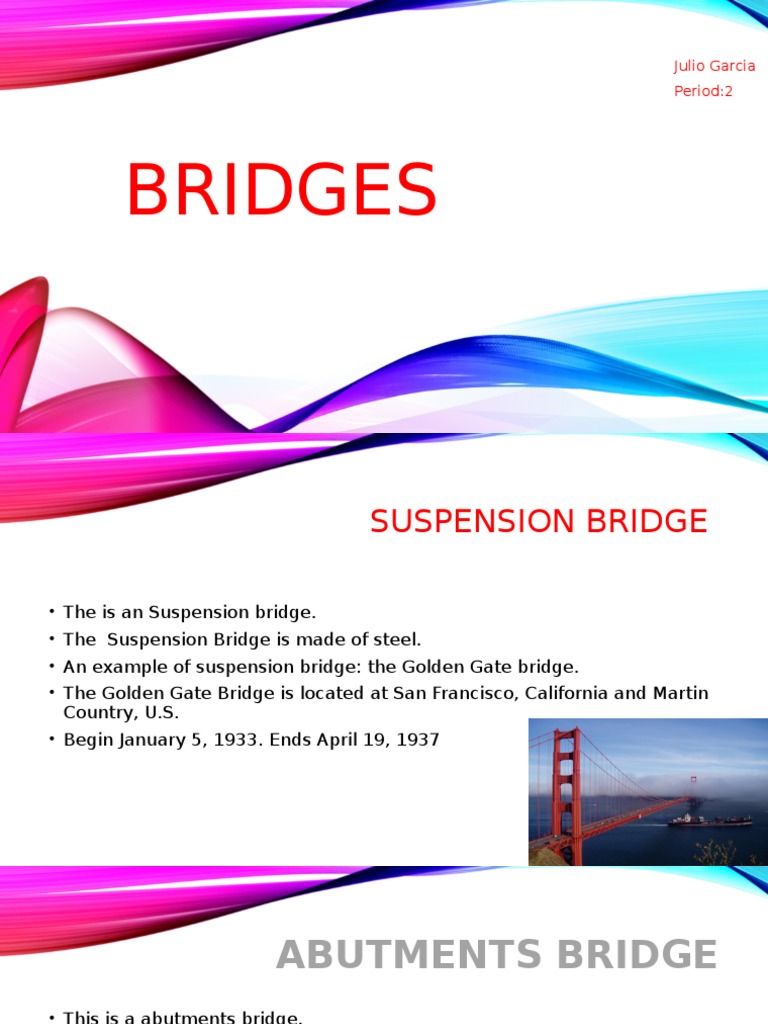 Julio Garcia
Period:2

BRIDGES

SUSPENSION BRIDGE

• The is an Suspension bridge.
• The Suspension Bridge is made of steel.
• An example of suspension bridge: the Golden Gate bridge.
• The Golden Gate Bridge is located at San Francisco, California and Martin Country, U.S.
• Begin January 5, 1933. Ends April 19, 1937

ABUTMENTS BRIDGE

• This is a abutments bridge.